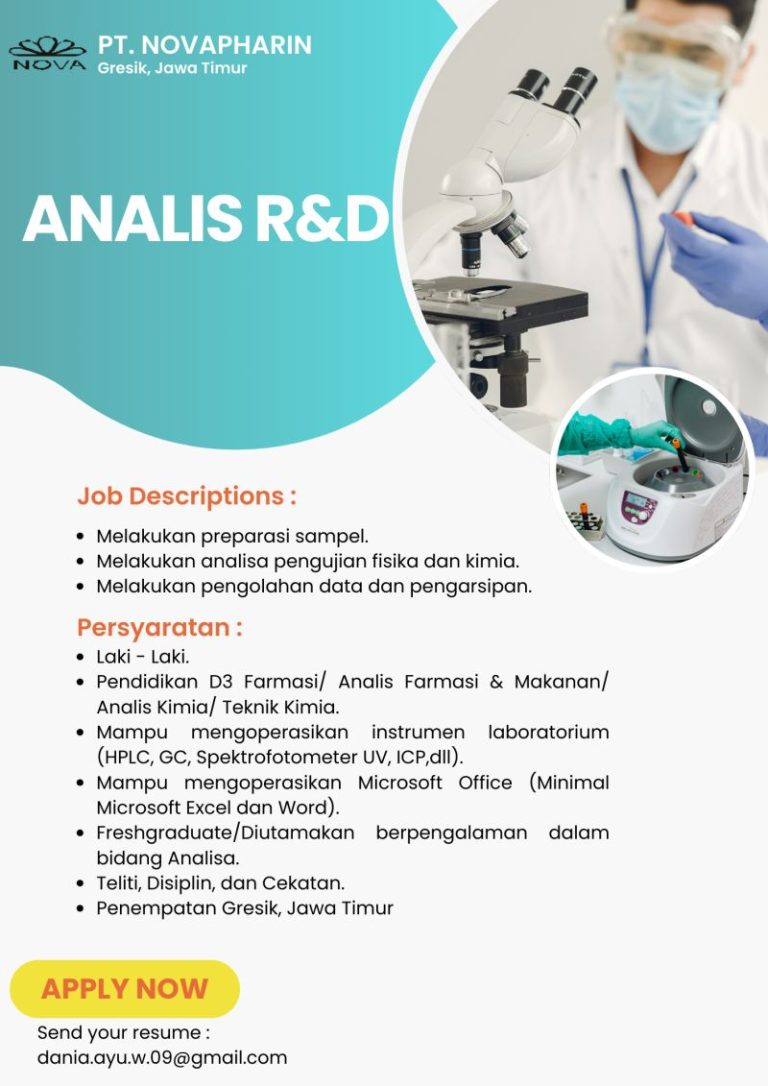 NOVA
PT. NOVAPHARIN
Gresik, Jawa Timur

ANALIS R&D

Job Descriptions :
• Melakukan preparasi sampel.
• Melakukan analisa pengujian fisika dan kimia.
• Melakukan pengolahan data dan pengarsipan.

Persyaratan :
• Laki - Laki.
• Pendidikan D3 Farmasi/ Analis Farmasi & Makanan/ Analis Kimia/ Teknik Kimia.
• Mampu mengoperasikan instrumen laboratorium (HPLC, GC, Spektrofotometer UV, ICP,dll).
• Mampu mengoperasikan Microsoft Office (Minimal Microsoft Excel dan Word).
• Freshgraduate/Diutamakan berpengalaman dalam bidang Analisa.
• Teliti, Disiplin, dan Cekatan.
• Penempatan Gresik, Jawa Timur

APPLY NOW

Send your resume :
dania.ayu.w.09@gmail.com